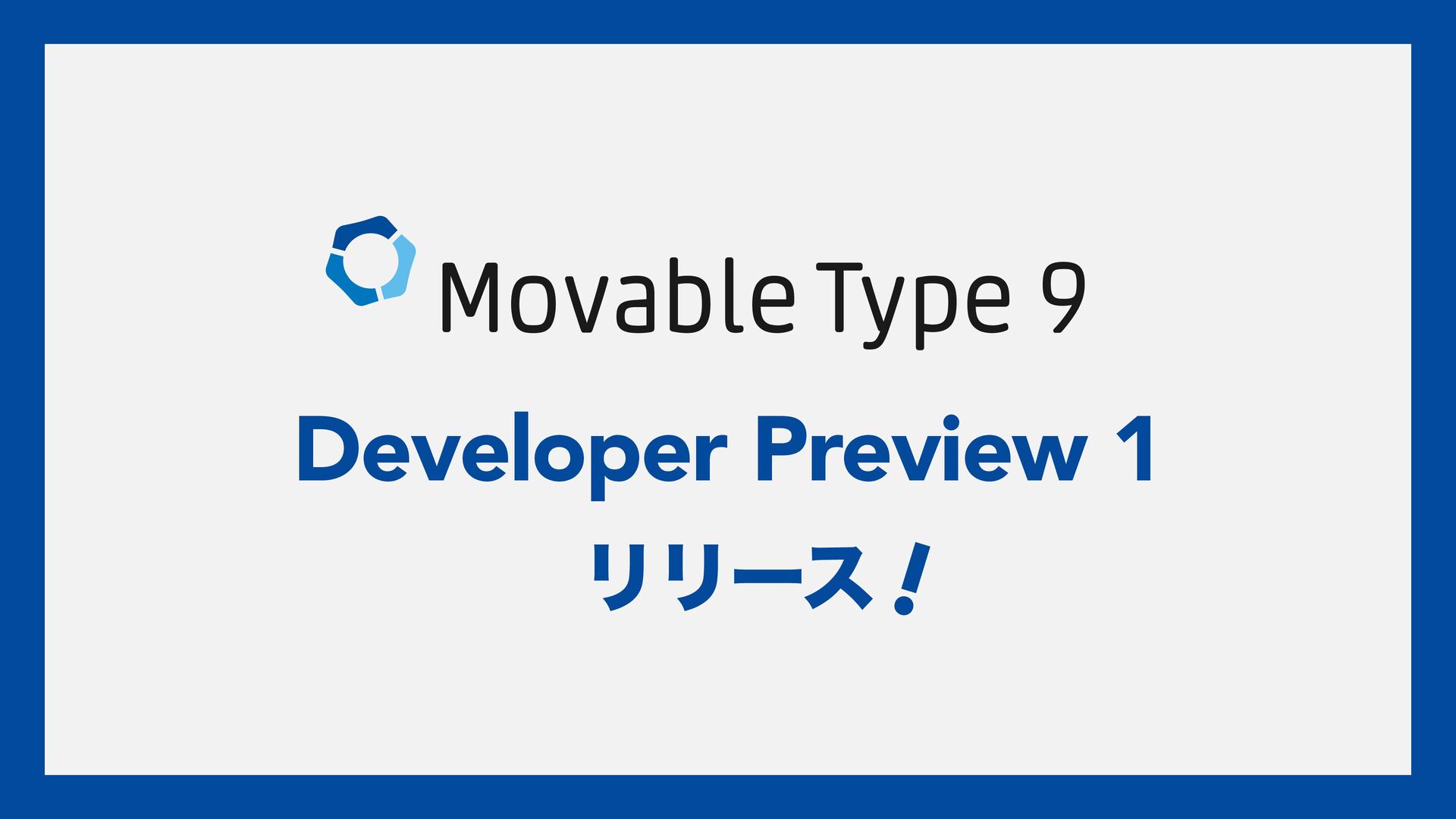 Movable Type 9

Developer Preview 1
リリース！